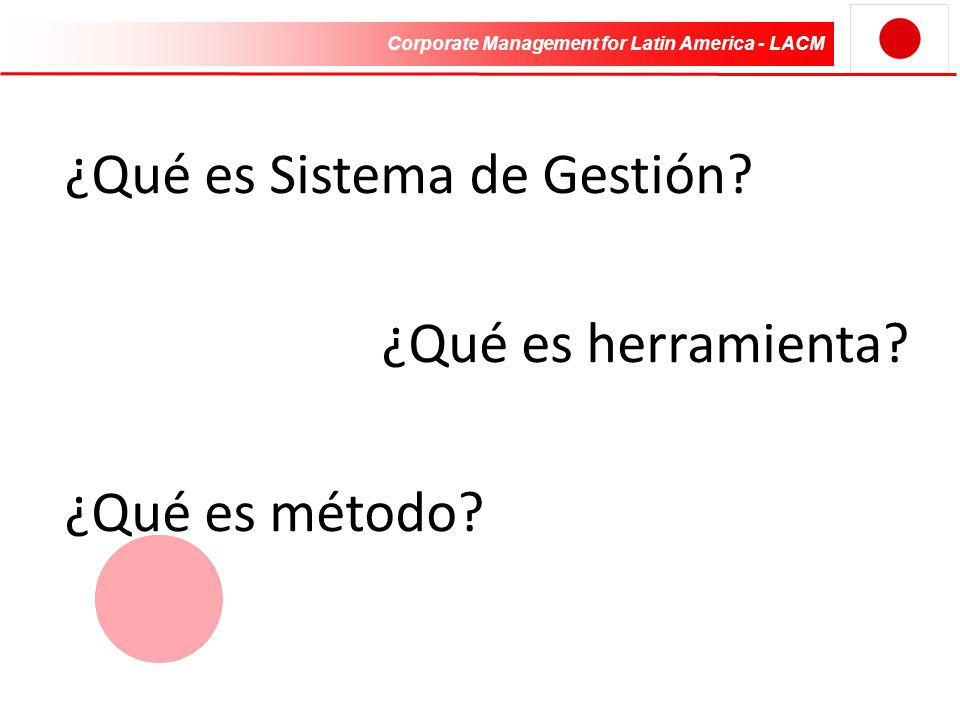 Corporate Management for Latin America - LACM

¿Qué es Sistema de Gestión?

¿Qué es herramienta?

¿Qué es método?